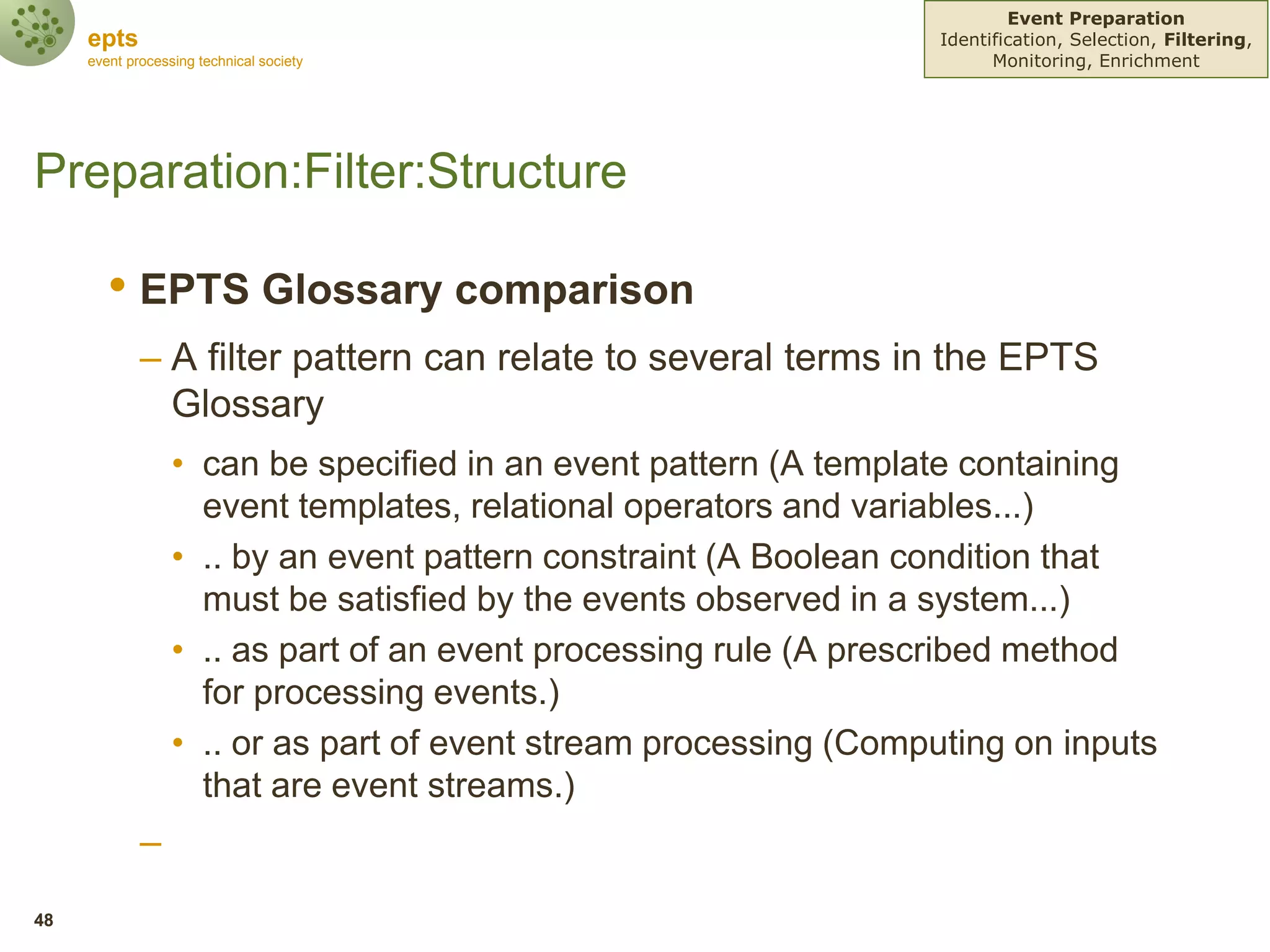 epts
event processing technical society

Event Preparation
Identification, Selection, Filtering, Monitoring, Enrichment

Preparation:Filter:Structure

• EPTS Glossary comparison

– A filter pattern can relate to several terms in the EPTS Glossary

• can be specified in an event pattern (A template containing event templates, relational operators and variables...)

• .. by an event pattern constraint (A Boolean condition that must be satisfied by the events observed in a system...)

• .. as part of an event processing rule (A prescribed method for processing events.)

• .. or as part of event stream processing (Computing on inputs that are event streams.)

–

48